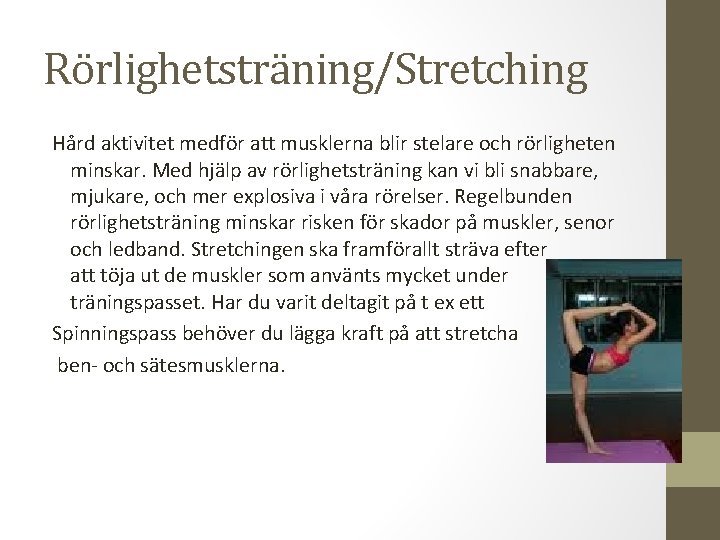 Rörlighetsträning/Stretching

Hård aktivitet medför att musklerna blir stelare och rörligheten minskar. Med hjälp av rörlighetsträning kan vi bli snabbare, mjukare, och mer explosiva i våra rörelser. Regelbunden rörlighetsträning minskar risken för skador på muskler, senor och ledband. Stretchingen ska framförallt sträva efter att töja ut de muskler som använts mycket under träningspasset. Har du varit deltagit på t ex ett Spinningspass behöver du lägga kraft på att stretcha ben- och sätesmusklerna.